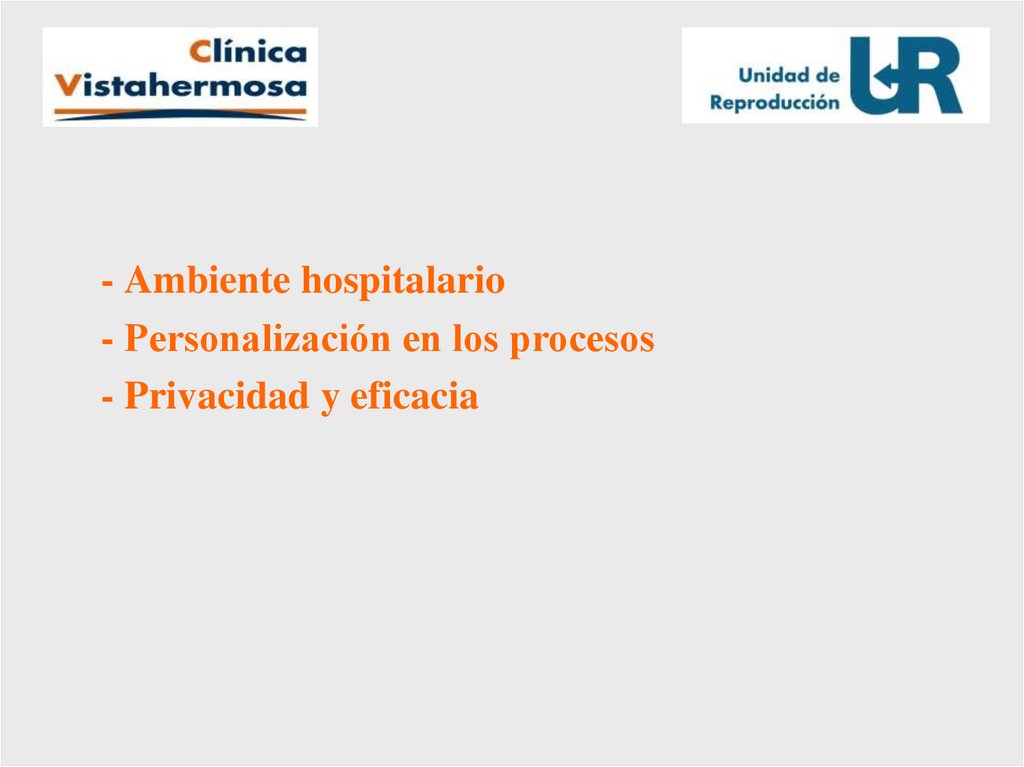 Clínica
Vistahermosa

Unidad de
Reproducción
UR

- Ambiente hospitalario
- Personalización en los procesos
- Privacidad y eficacia